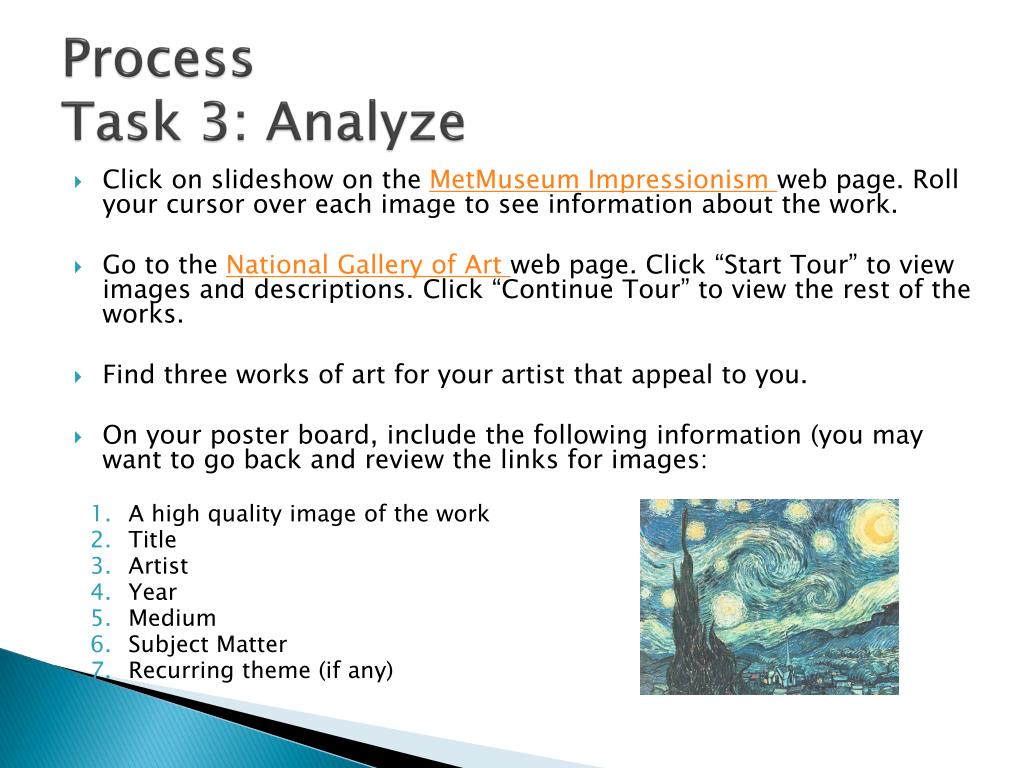 Process
Task 3: Analyze

Click on slideshow on the MetMuseum Impressionism web page. Roll your cursor over each image to see information about the work.

Go to the National Gallery of Art web page. Click “Start Tour” to view images and descriptions. Click “Continue Tour” to view the rest of the works.

Find three works of art for your artist that appeal to you.

On your poster board, include the following information (you may want to go back and review the links for images:

1. A high quality image of the work
2. Title
3. Artist
4. Year
5. Medium
6. Subject Matter
7. Recurring theme (if any)